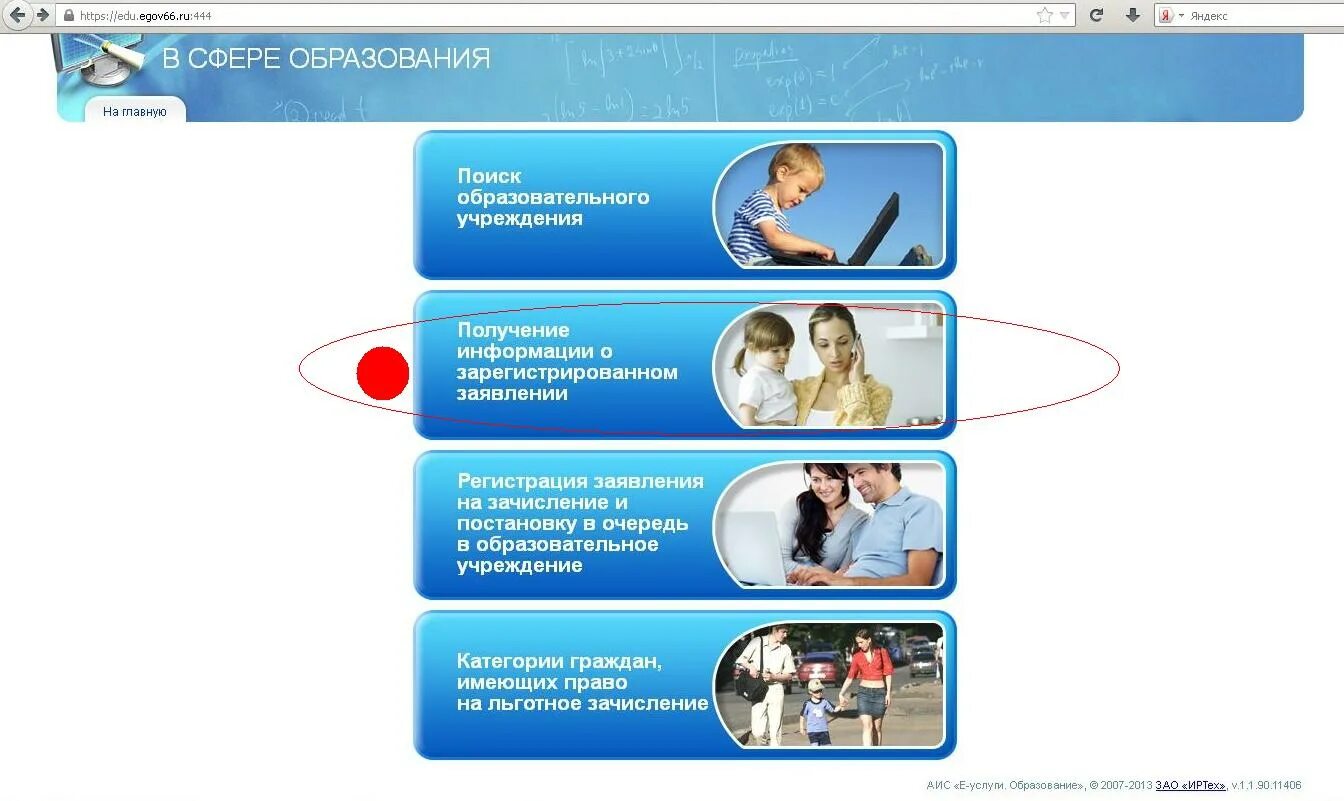 https://edu.egov66.ru:444

Яндекс

В СФЕРЕ ОБРАЗОВАНИЯ

На главную

Поиск образовательного учреждения

Получение информации о зарегистрированном заявлении

Регистрация заявления на зачисление и постановку в очередь в образовательное учреждение

Категории граждан, имеющих право на льготное зачисление

АИС «Е-услуги. Образование», © 2007-2013 ЗАО «ИРТех», v.1.1.90.11406